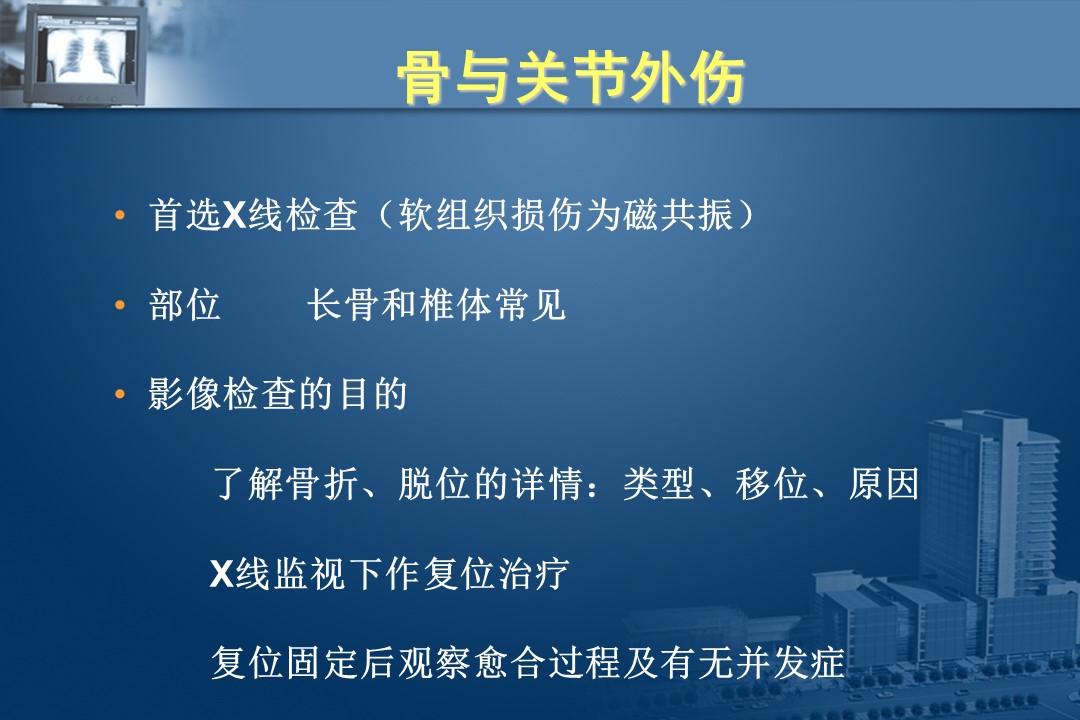 骨与关节外伤

• 首选X线检查（软组织损伤为磁共振）

• 部位　　长骨和椎体常见

• 影像检查的目的

了解骨折、脱位的详情：类型、移位、原因

X线监视下作复位治疗

复位固定后观察愈合过程及有无并发症